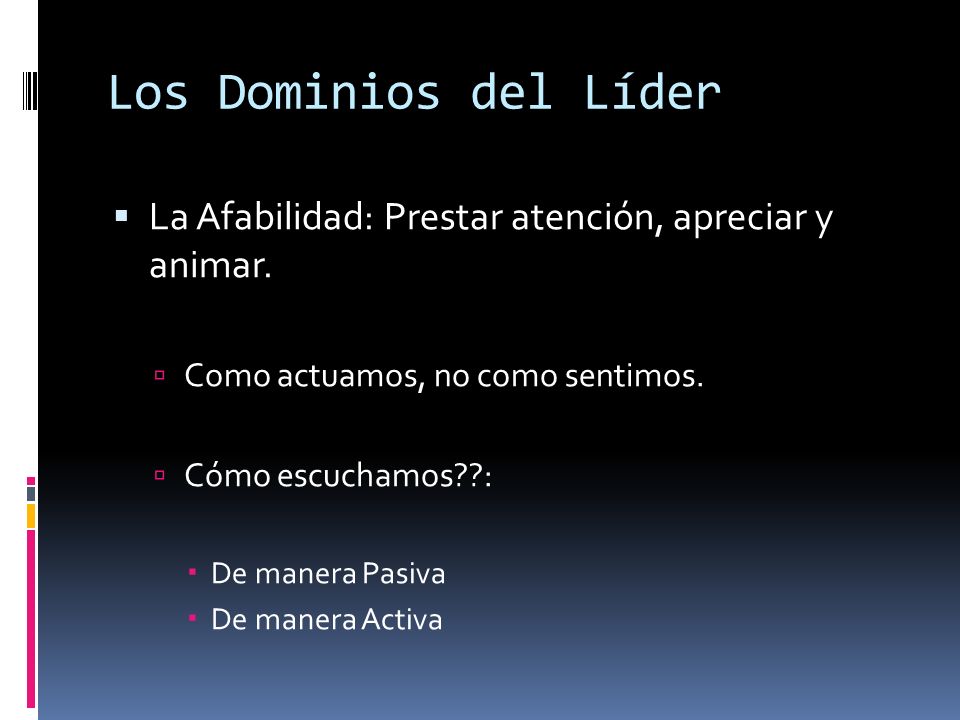 Los Dominios del Líder

La Afabilidad: Prestar atención, apreciar y animar.

Como actuamos, no como sentimos.

Cómo escuchamos??:

De manera Pasiva

De manera Activa